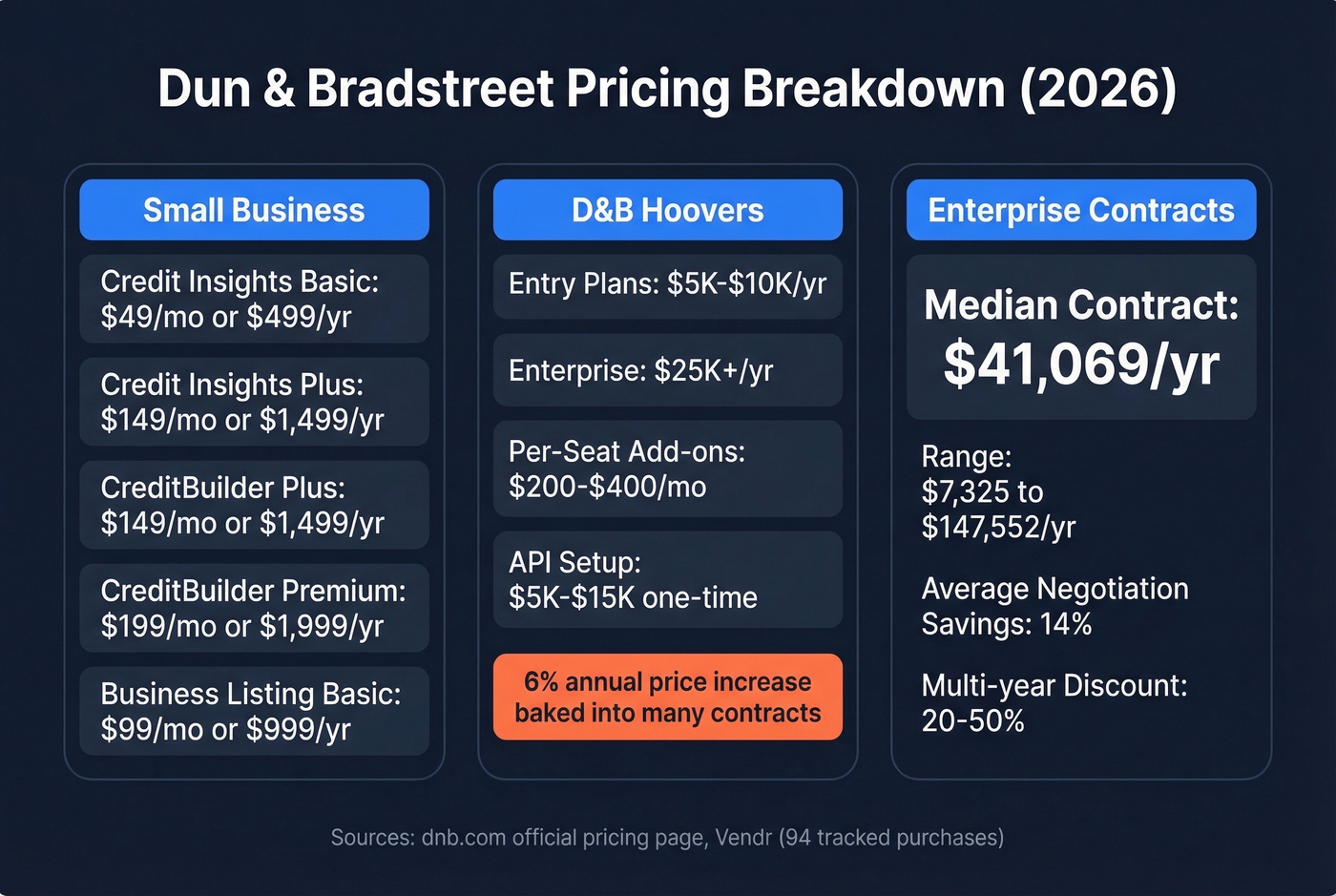 Dun & Bradstreet Pricing Breakdown (2026)

Small Business

Credit Insights Basic: \$49/mo or \$499/yr

Credit Insights Plus: \$149/mo or \$1,499/yr

CreditBuilder Plus: \$149/mo or \$1,499/yr

CreditBuilder Premium: \$199/mo or \$1,999/yr

Business Listing Basic: \$99/mo or \$999/yr

D&B Hoovers

Entry Plans: \$5K-\$10K/yr

Enterprise: \$25K+/yr

Per-Seat Add-ons: \$200-\$400/mo

API Setup: \$5K-\$15K one-time

6% annual price increase baked into many contracts

Enterprise Contracts

Median Contract: \$41,069/yr

Range: \$7,325 to \$147,552/yr

Average Negotiation Savings: 14%

Multi-year Discount: 20-50%

Sources: dnb.com official pricing page, Vendr (94 tracked purchases)